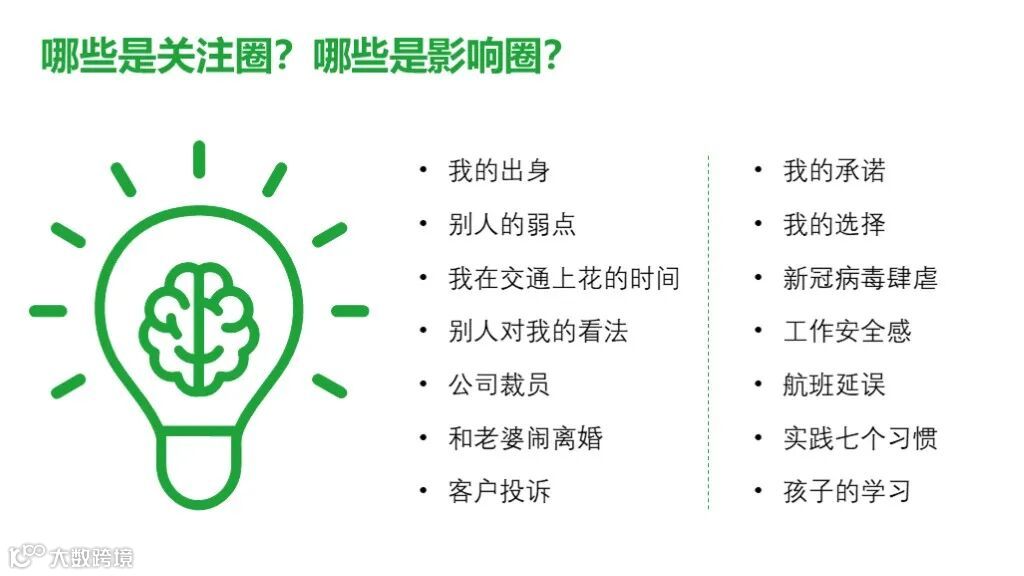 哪些是关注圈？哪些是影响圈？

• 我的出身
• 别人的弱点
• 我在交通上花的时间
• 别人对我的看法
• 公司裁员
• 和老婆闹离婚
• 客户投诉

• 我的承诺
• 我的选择
• 新冠病毒肆虐
• 工作安全感
• 航班延误
• 实践七个习惯
• 孩子的学习

大数跨境